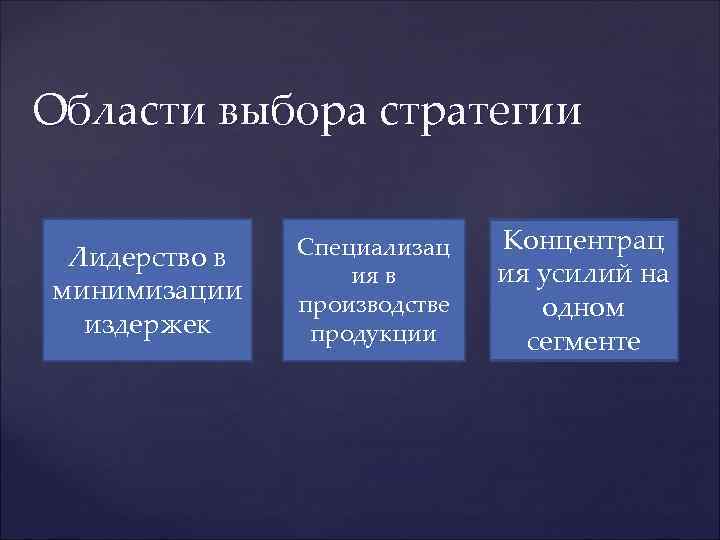 Области выбора стратегии

Лидерство в минимизации издержек

Специализация в производстве продукции

Концентрация усилий на одном сегменте